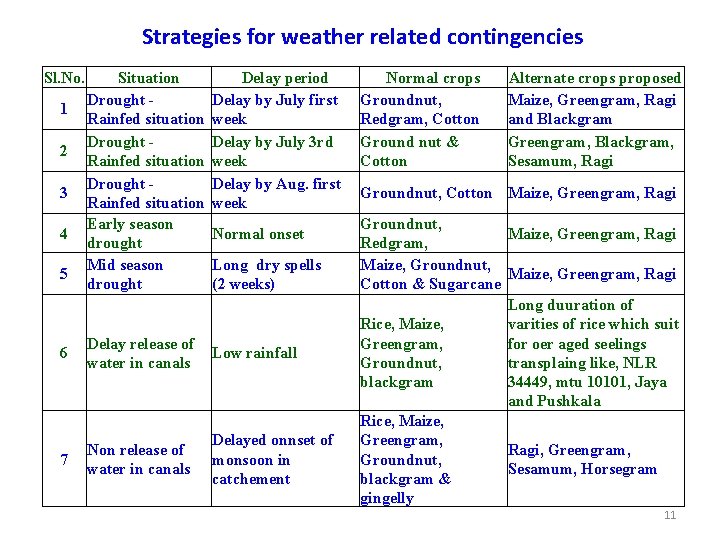 Strategies for weather related contingencies

| Sl.No. | Situation | Delay period | Normal crops | Alternate crops proposed |
|---|---|---|---|---|
| 1 | Drought - Rainfed situation | Delay by July first week | Groundnut, Redgram, Cotton | Maize, Greengram, Ragi and Blackgram |
| 2 | Drought - Rainfed situation | Delay by July 3rd week | Ground nut & Cotton | Greengram, Blackgram, Sesamum, Ragi |
| 3 | Drought - Rainfed situation | Delay by Aug. first week | Groundnut, Cotton | Maize, Greengram, Ragi |
| 4 | Early season drought | Normal onset | Groundnut, Redgram, | Maize, Greengram, Ragi |
| 5 | Mid season drought | Long dry spells (2 weeks) | Maize, Groundnut, Cotton & Sugarcane | Maize, Greengram, Ragi |
| 6 | Delay release of water in canals | Low rainfall | Rice, Maize, Greengram, Groundnut, blackgram | Long duuration of varities of rice which suit for oer aged seelings transplaing like, NLR 34449, mtu 10101, Jaya and Pushkala |
| 7 | Non release of water in canals | Delayed onnset of monsoon in catchement | Rice, Maize, Greengram, Groundnut, blackgram & gingelly | Ragi, Greengram, Sesamum, Horsegram |

11